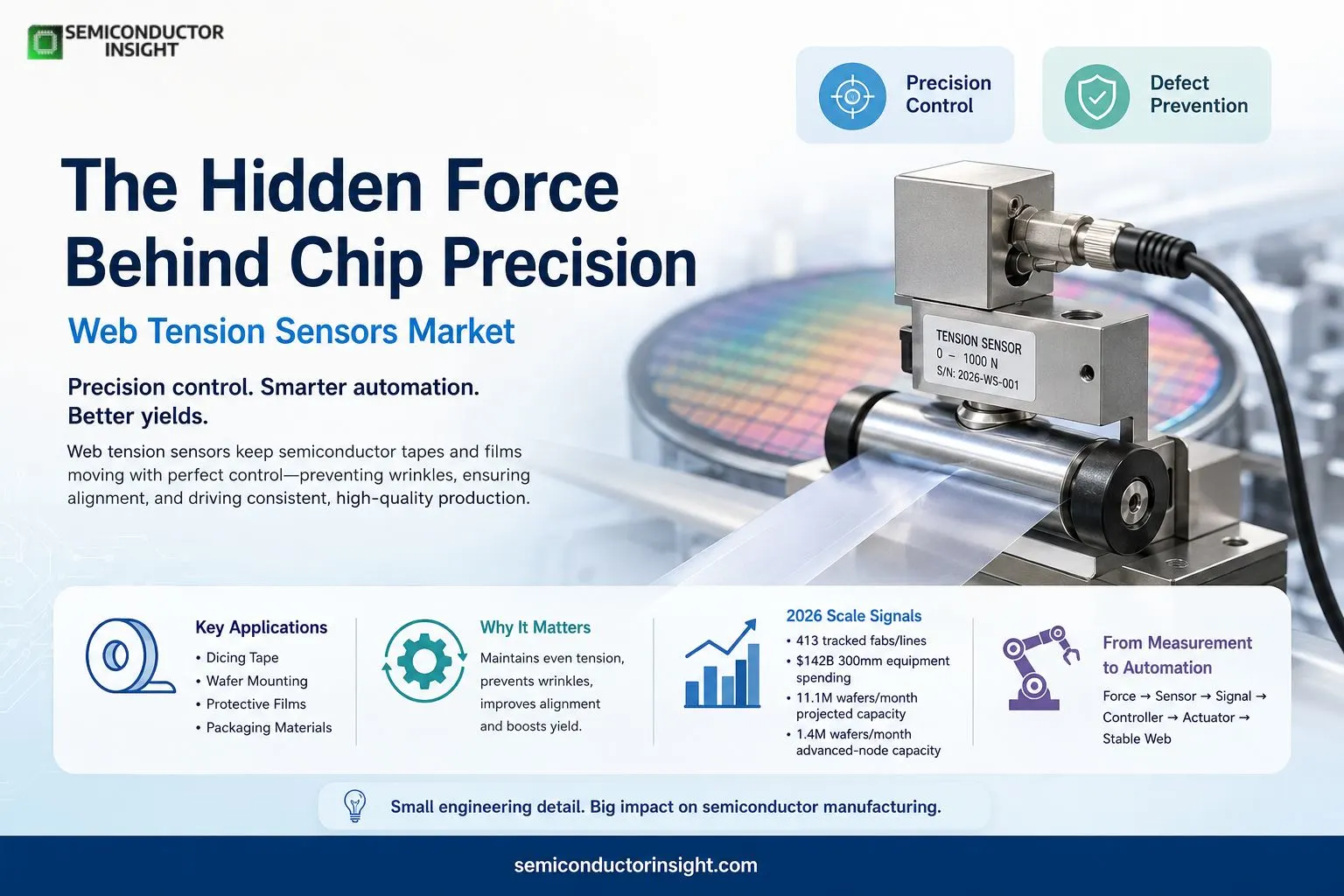 SEMICONDUCTOR INSIGHT

Precision Control

Defect Prevention

The Hidden Force Behind Chip Precision

Web Tension Sensors Market

Precision control. Smarter automation. Better yields.

Web tension sensors keep semiconductor tapes and films moving with perfect control—preventing wrinkles, ensuring alignment, and driving consistent, high-quality production.

TENSION SENSOR
0 – 1000 N
S/N: 2026-WS-001

Key Applications
• Dicing Tape
• Wafer Mounting
• Protective Films
• Packaging Materials

Why It Matters
Maintains even tension, prevents wrinkles, improves alignment and boosts yield.

2026 Scale Signals
• 413 tracked fabs/lines
• $142B 300mm equipment spending
• 11.1M wafers/month projected capacity
• 1.4M wafers/month advanced-node capacity

From Measurement to Automation
Force → Sensor → Signal → Controller → Actuator → Stable Web

Small engineering detail. Big impact on semiconductor manufacturing.

semiconductorinsight.com